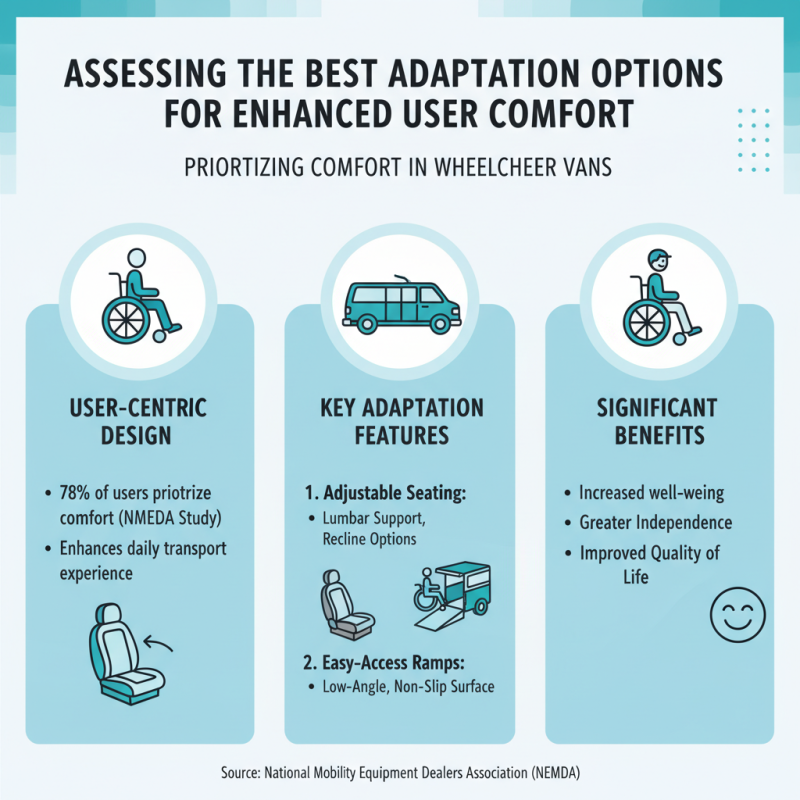 ASSESSING THE BEST ADAPTATION OPTIONS FOR ENHANCED USER COMFORT

PRIORTIZING COMFORT IN WHEELCHEER VANS

USER-CENTRIC DESIGN

• 78% of users priotrize comfort (NMEDA Study)
• Enhances daily transport experience

KEY ADAPTATION FEATURES

1. Adjustable Seating:
• Lumbar Support, Recline Options

2. Easy-Access Ramps:
• Low-Angle, Non-Slip Surface

SIGNIFICANT BENEFITS

• Increased well-weing
• Greater Independence
• Improved Quality of Life

Source: National Mobility Equipment Dealers Association (NEMDA)